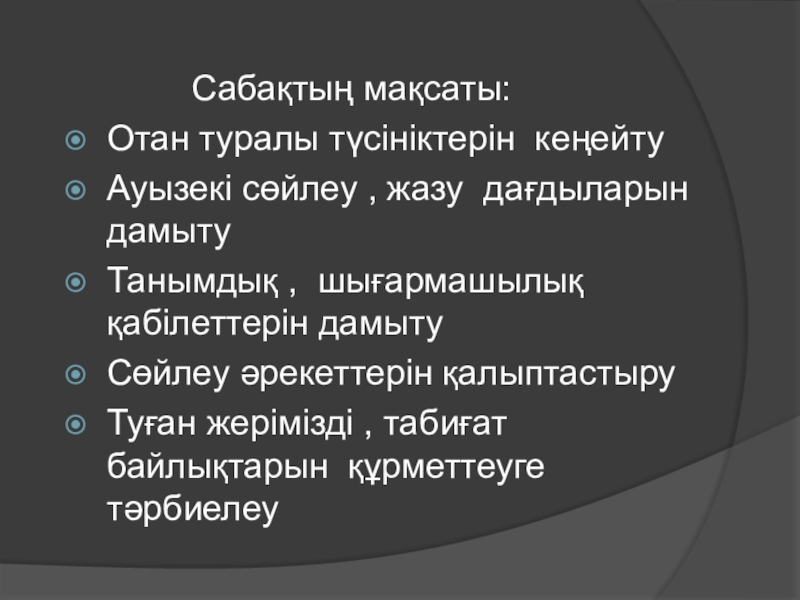 Сабақтың мақсаты:

Отан туралы түсініктерін кеңейту

Ауызекі сөйлеу , жазу дағдыларын дамыту

Танымдық , шығармашылық қабілеттерін дамыту

Сөйлеу әрекеттерін қалыптастыру

Туған жерімізді , табиғат байлықтарын құрметтеуге тәрбиелеу